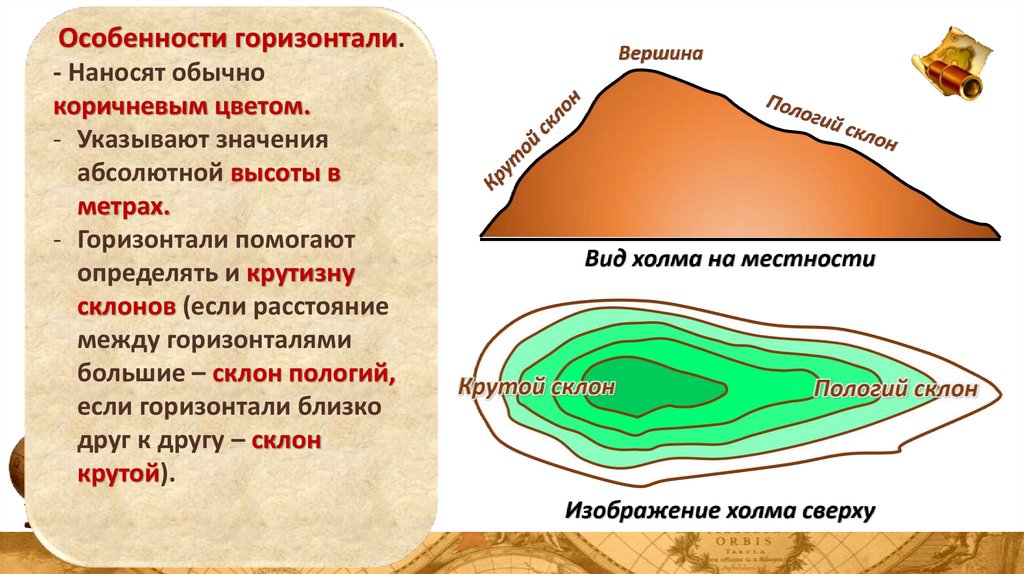 Особенности горизонтали.
- Наносят обычно коричневым цветом.
- Указывают значения абсолютной высоты в метрах.
- Горизонтали помогают определять и крутизну склонов (если расстояние между горизонталями большие – склон пологий, если горизонтали близко друг к другу – склон крутой).

Вершина
Крутой склон
Пологий склон
Вид холма на местности

Крутой склон
Пологий склон
Изображение холма сверху

ORBIS